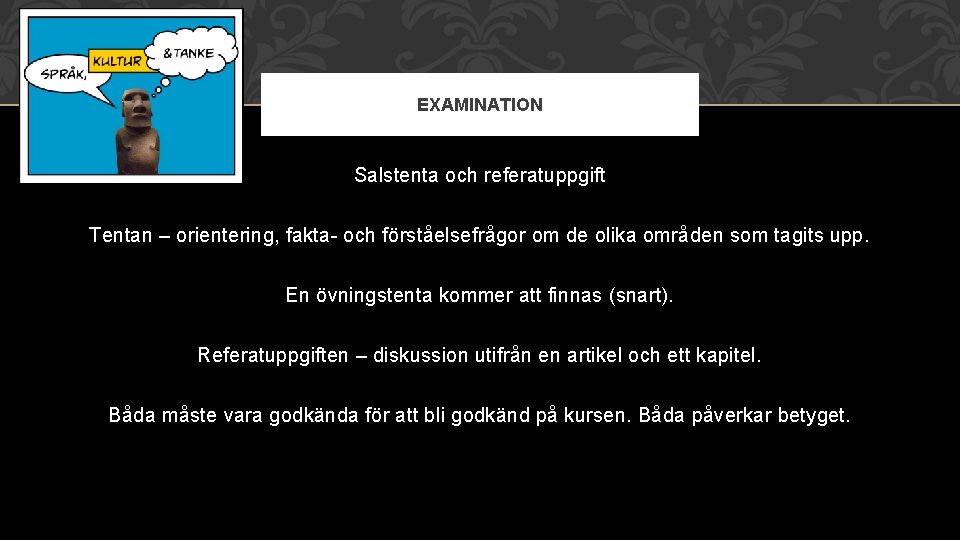 SPRÅK, KULTUR &TANKE

EXAMINATION

Salstenta och referatuppgift

Tentan – orientering, fakta- och förståelsefrågor om de olika områden som tagits upp.

En övningstenta kommer att finnas (snart).

Referatuppgiften – diskussion utifrån en artikel och ett kapitel.

Båda måste vara godkända för att bli godkänd på kursen. Båda påverkar betyget.